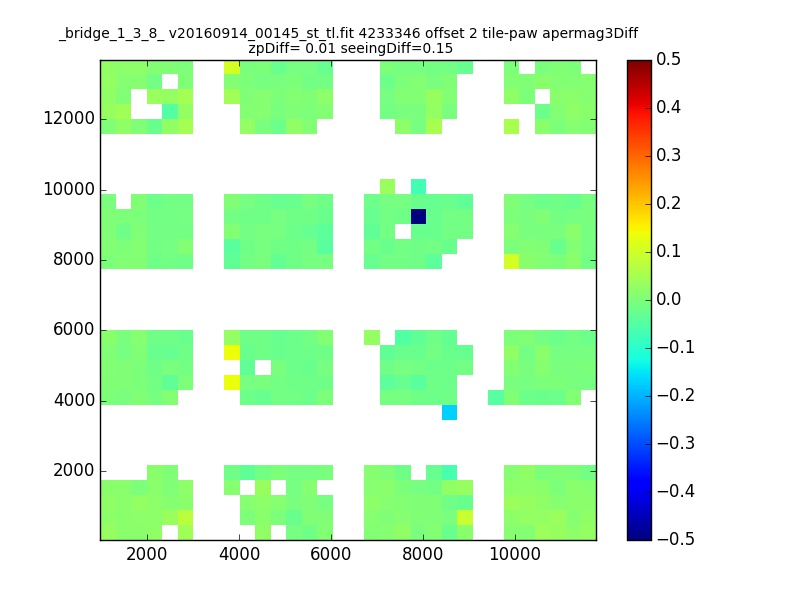 _bridge_1_3_8_ v20160914_00145_st_tl.fit 4233346 offset 2 tile-paw apermag3Diff
zpDiff= 0.01 seeingDiff=0.15

12000
10000
8000
6000
4000
2000

2000 4000 6000 8000 10000

0.5
0.4
0.3
0.2
0.1
0.0
−0.1
−0.2
−0.3
−0.4
−0.5